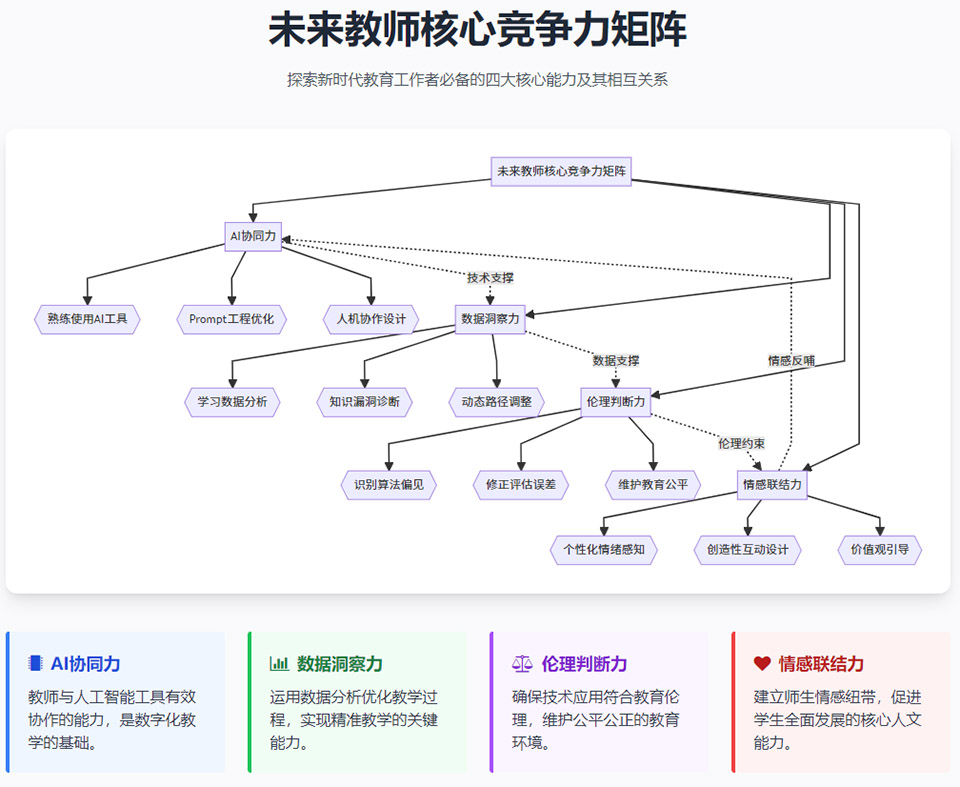 未来教师核心竞争力矩阵

探索新时代教育工作者必备的四大核心能力及其相互关系

未来教师核心竞争力矩阵

AI协同力

技术支撑

熟练使用AI工具

Prompt工程优化

人机协作设计

数据洞察力

数据支撑

情感反哺

学习数据分析

知识漏洞诊断

动态路径调整

伦理判断力

伦理约束

识别算法偏见

修正评估误差

维护教育公平

情感联结力

个性化情绪感知

创造性互动设计

价值观引导

AI协同力

教师与人工智能工具有效协作的能力，是数字化教学的基础。

数据洞察力

运用数据分析优化教学过程，实现精准教学的关键能力。

伦理判断力

确保技术应用符合教育伦理，维护公平公正的教育环境。

情感联结力

建立师生情感纽带，促进学生全面发展的核心人文能力。